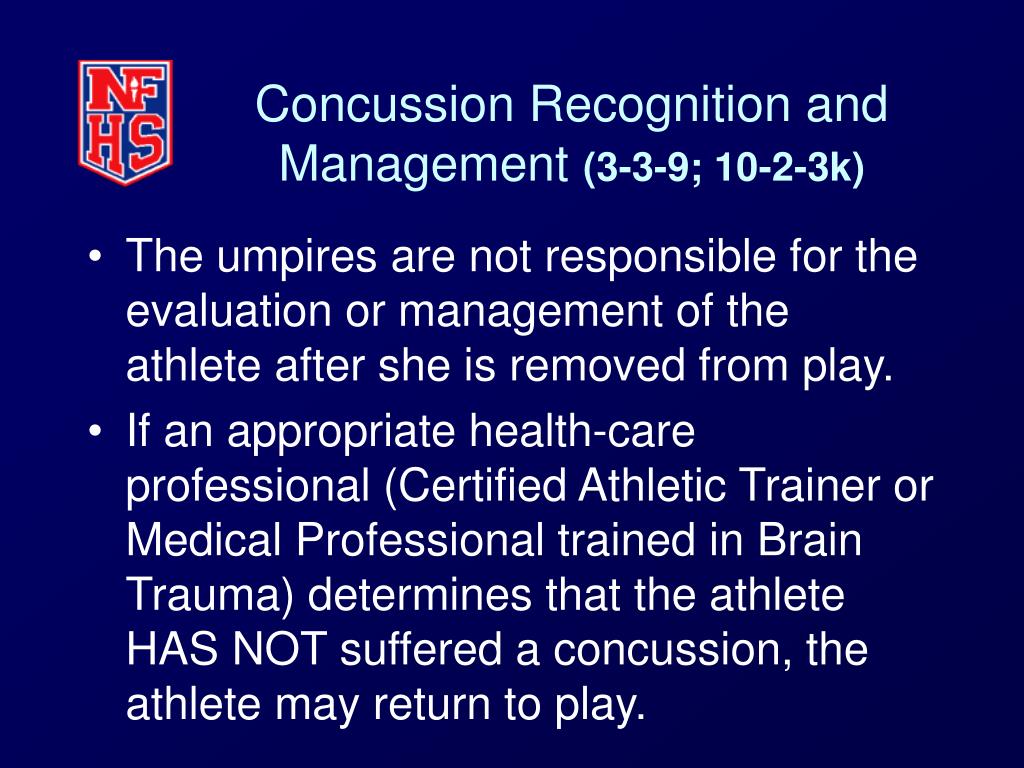 NF
HS

Concussion Recognition and Management (3-3-9; 10-2-3k)

• The umpires are not responsible for the evaluation or management of the athlete after she is removed from play.
• If an appropriate health-care professional (Certified Athletic Trainer or Medical Professional trained in Brain Trauma) determines that the athlete HAS NOT suffered a concussion, the athlete may return to play.